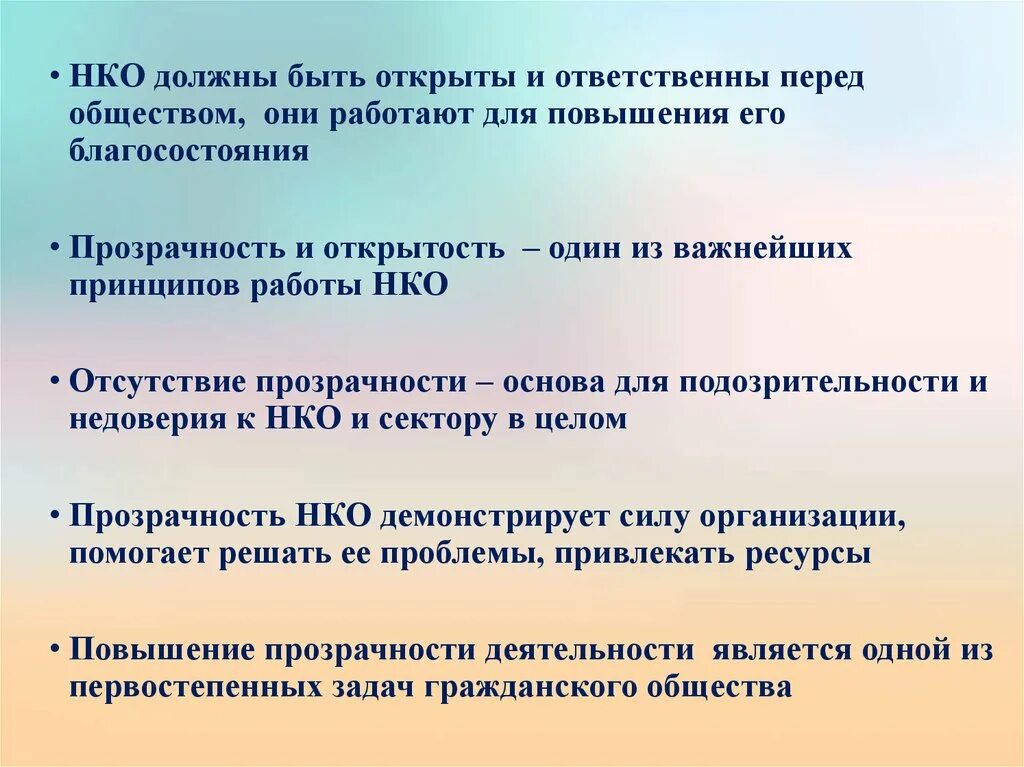 • НКО должны быть открыты и ответственны перед обществом, они работают для повышения его благосостояния

• Прозрачность и открытость – один из важнейших принципов работы НКО

• Отсутствие прозрачности – основа для подозрительности и недоверия к НКО и сектору в целом

• Прозрачность НКО демонстрирует силу организации, помогает решать ее проблемы, привлекать ресурсы

• Повышение прозрачности деятельности является одной из первостепенных задач гражданского общества